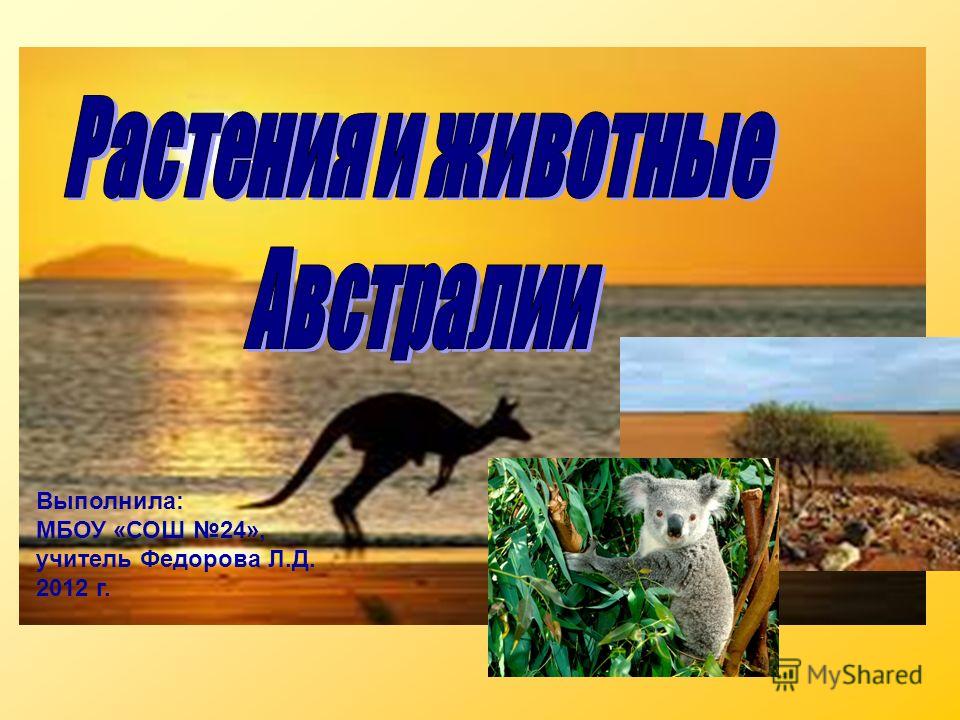 Растения и животные Австралии

Выполнила:
МБОУ «СОШ №24»,
учитель Федорова Л.Д.
2012 г.

MyShared